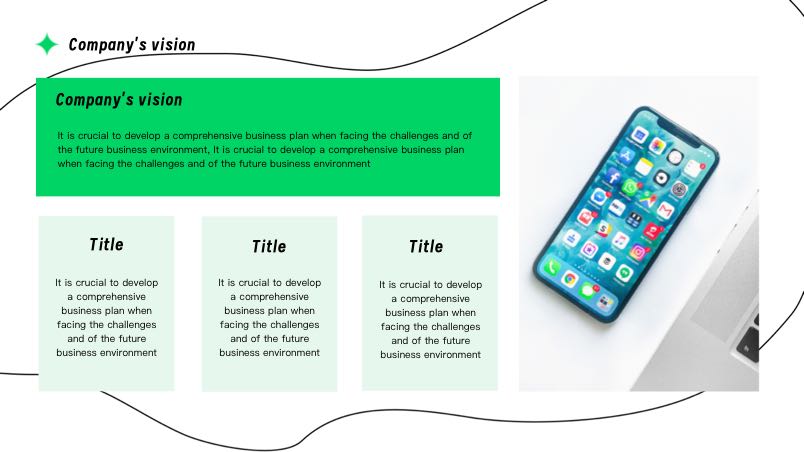 Company's vision

Company's vision

It is crucial to develop a comprehensive business plan when facing the challenges and of the future business environment, It is crucial to develop a comprehensive business plan when facing the challenges and of the future business environment

Title

It is crucial to develop a comprehensive business plan when facing the challenges and of the future business environment

Title

It is crucial to develop a comprehensive business plan when facing the challenges and of the future business environment

Title

It is crucial to develop a comprehensive business plan when facing the challenges and of the future business environment